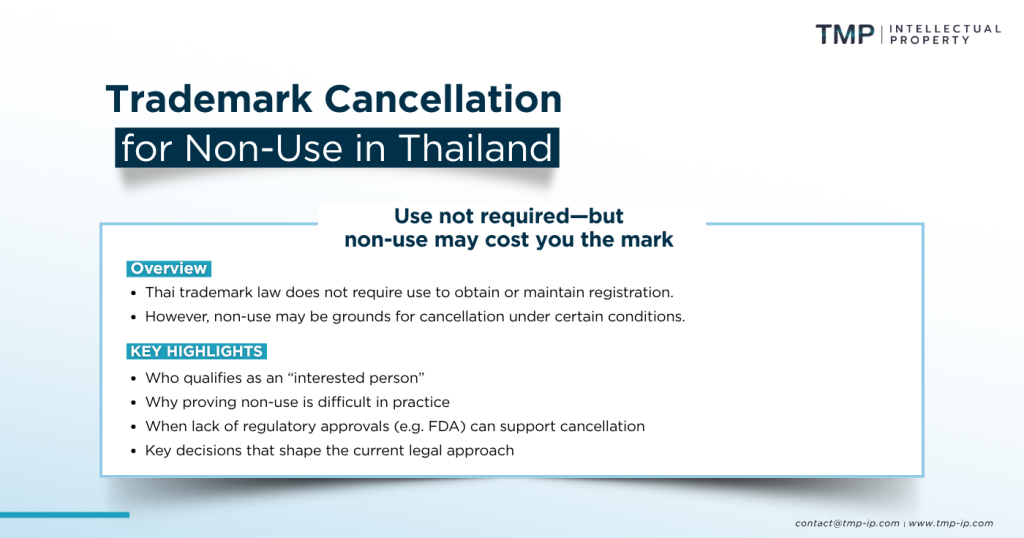 TMP | INTELLECTUAL PROPERTY

Trademark Cancellation for Non-Use in Thailand

Use not required—but non-use may cost you the mark

Overview

• Thai trademark law does not require use to obtain or maintain registration.
• However, non-use may be grounds for cancellation under certain conditions.

KEY HIGHLIGHTS

• Who qualifies as an "interested person"
• Why proving non-use is difficult in practice
• When lack of regulatory approvals (e.g. FDA) can support cancellation
• Key decisions that shape the current legal approach

contact@tmp-ip.com | www.tmp-ip.com